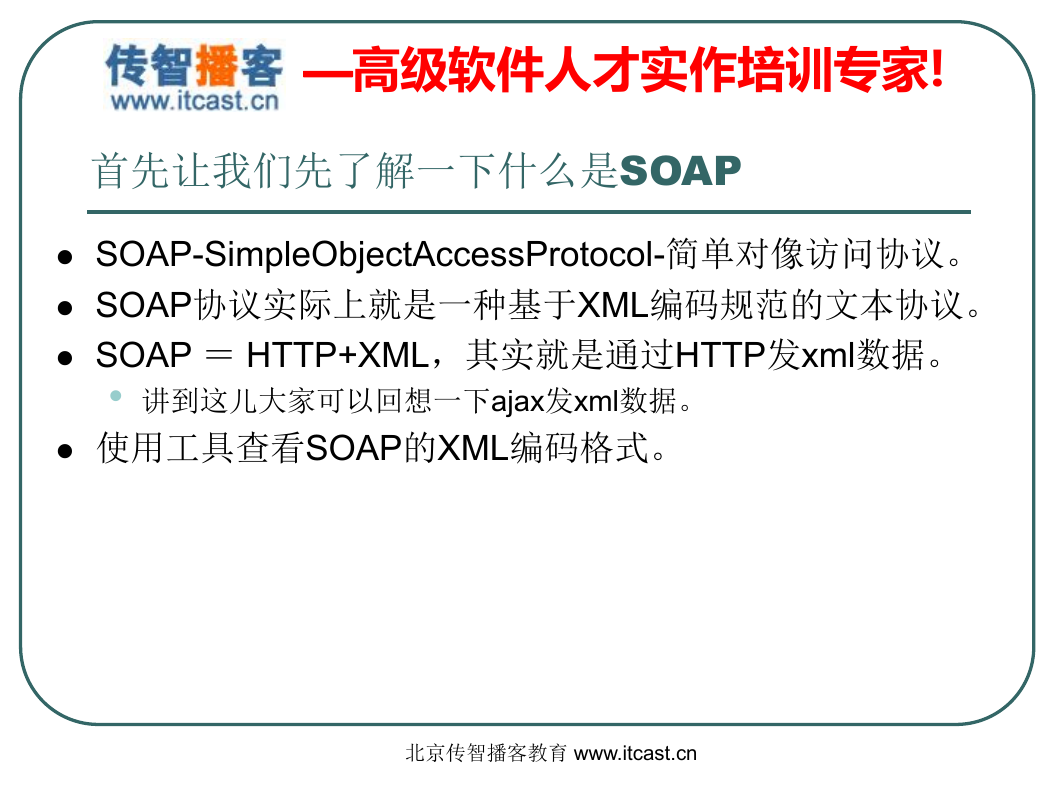 传智播客
www.itcast.cn
—高级软件人才实作培训专家!

首先让我们先了解一下什么是SOAP

- SOAP-SimpleObjectAccessProtocol-简单对像访问协议。
- SOAP协议实际上就是一种基于XML编码规范的文本协议。
- SOAP ＝ HTTP+XML，其实就是通过HTTP发xml数据。
  - 讲到这儿大家可以回想一下ajax发xml数据。
- 使用工具查看SOAP的XML编码格式。

北京传智播客教育 www.itcast.cn